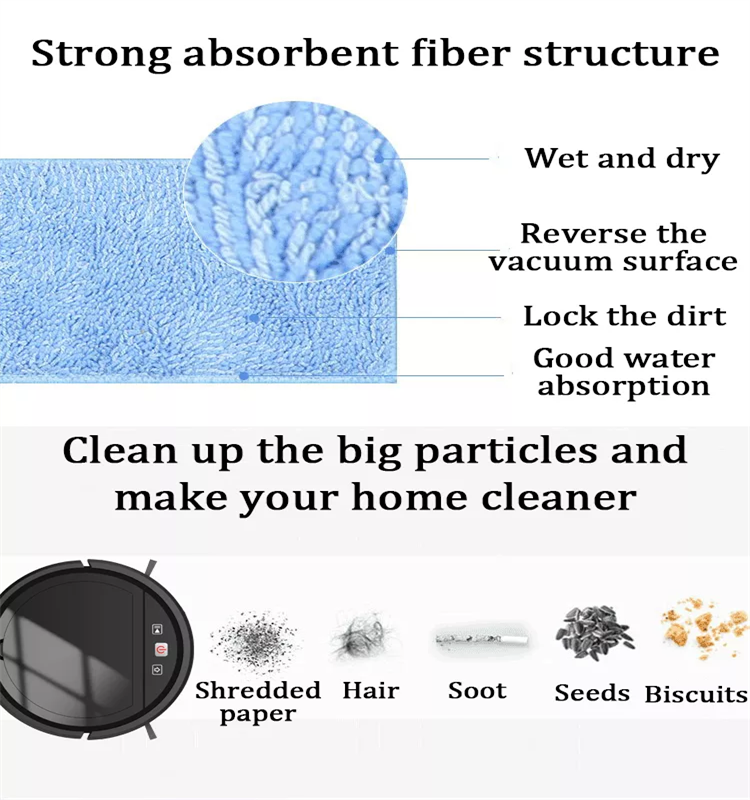 Strong absorbent fiber structure

Wet and dry

Reverse the vacuum surface

Lock the dirt

Good water absorption

Clean up the big particles and make your home cleaner

Shredded paper

Hair

Soot

Seeds

Biscuits